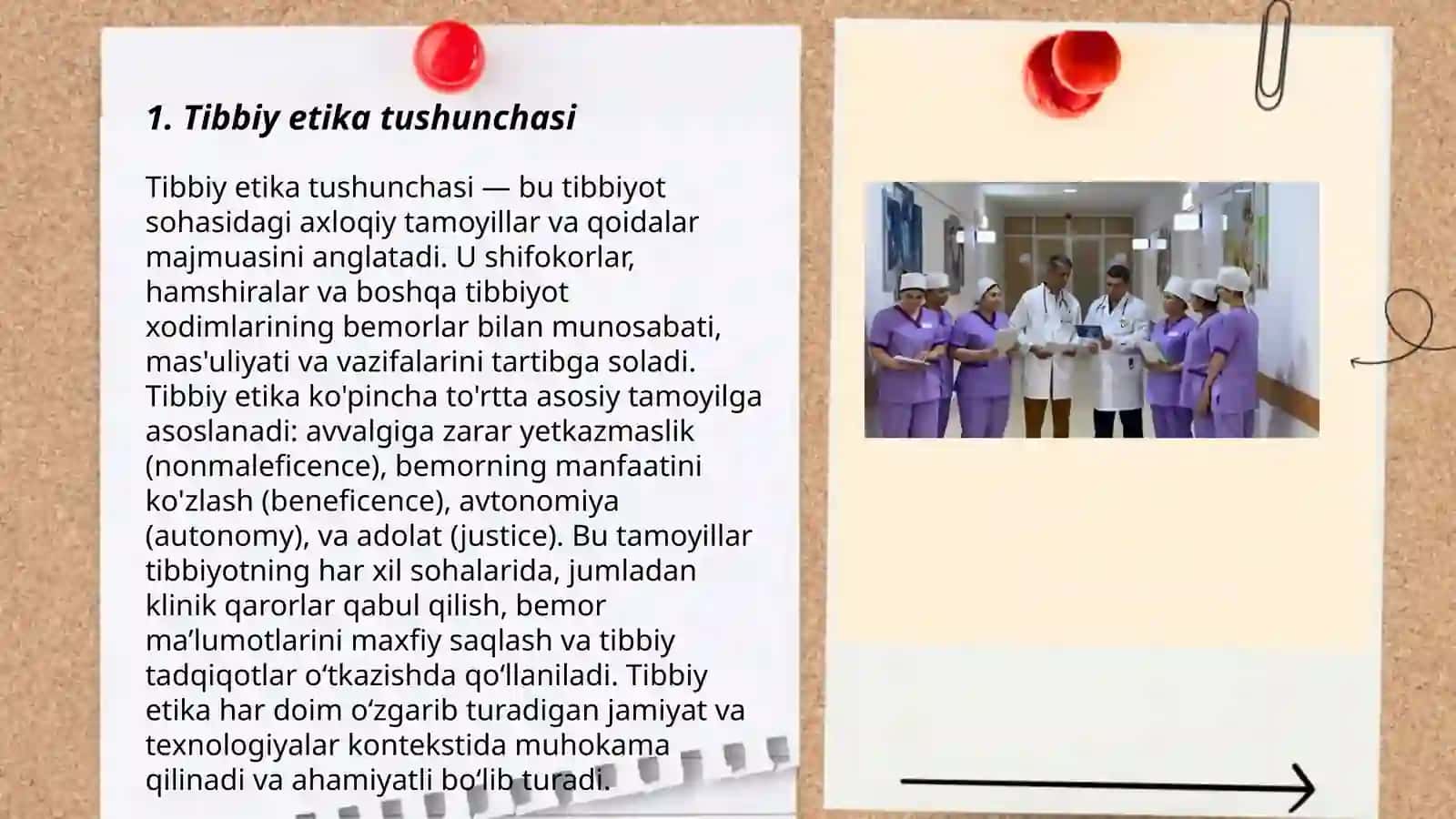 1. Tibbiy etika tushunchasi

Tibbiy etika tushunchasi — bu tibbiyot sohasidagi axloqiy tamoyillar va qoidalar majmuasini anglatadi. U shifokorlar, hamshiralar va boshqa tibbiyot xodimlarining bemorlar bilan munosabati, mas'uliyati va vazifalarini tartibga soladi. Tibbiy etika ko'pincha to'rtta asosiy tamoyilga asoslanadi: avvalgiga zarar yetkazmaslik (nonmaleficence), bemorning manfaatini ko'zlash (beneficence), avtonomiya (autonomy), va adolat (justice). Bu tamoyillar tibbiyotning har xil sohalarida, jumladan klinik qarorlar qabul qilish, bemor ma’lumotlarini maxfiy saqlash va tibbiy tadqiqotlar o‘tkazishda qo‘llaniladi. Tibbiy etika har doim o‘zgarib turadigan jamiyat va texnologiyalar kontekstida muhokama qilinadi va ahamiyatli bo‘lib turadi.